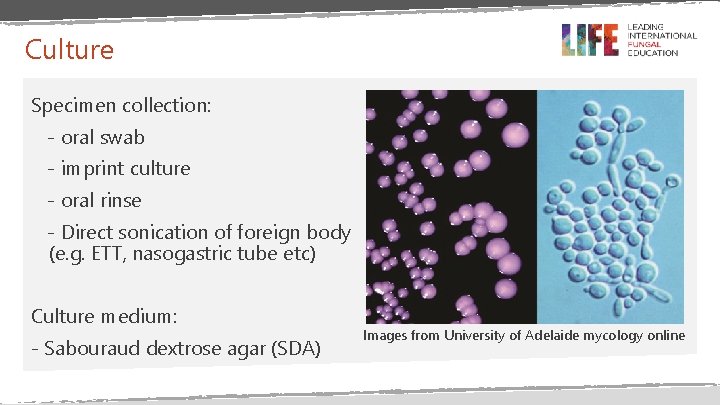 Culture

LIFE LEADING INTERNATIONAL FUNGAL EDUCATION

Specimen collection:
- oral swab
- imprint culture
- oral rinse
- Direct sonication of foreign body (e.g. ETT, nasogastric tube etc)

Culture medium:
- Sabouraud dextrose agar (SDA)

Images from University of Adelaide mycology online